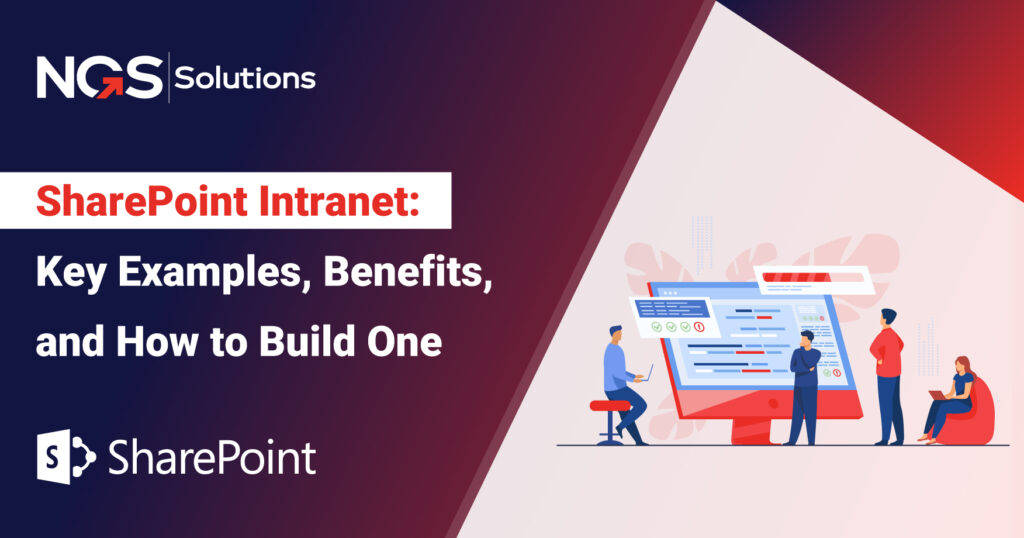 NGS Solutions

SharePoint Intranet:

Key Examples, Benefits, and How to Build One

S SharePoint